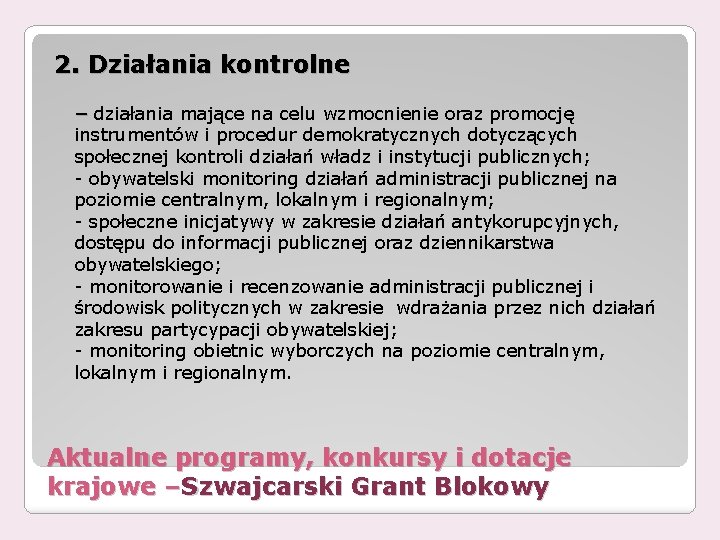 2. Działania kontrolne

– działania mające na celu wzmocnienie oraz promocję instrumentów i procedur demokratycznych dotyczących społecznej kontroli działań władz i instytucji publicznych;
- obywatelski monitoring działań administracji publicznej na poziomie centralnym, lokalnym i regionalnym;
- społeczne inicjatywy w zakresie działań antykorupcyjnych, dostępu do informacji publicznej oraz dziennikarstwa obywatelskiego;
- monitorowanie i recenzowanie administracji publicznej i środowisk politycznych w zakresie wdrażania przez nich działań zakresu partycypacji obywatelskiej;
- monitoring obietnic wyborczych na poziomie centralnym, lokalnym i regionalnym.

Aktualne programy, konkursy i dotacje krajowe –Szwajcarski Grant Blokowy